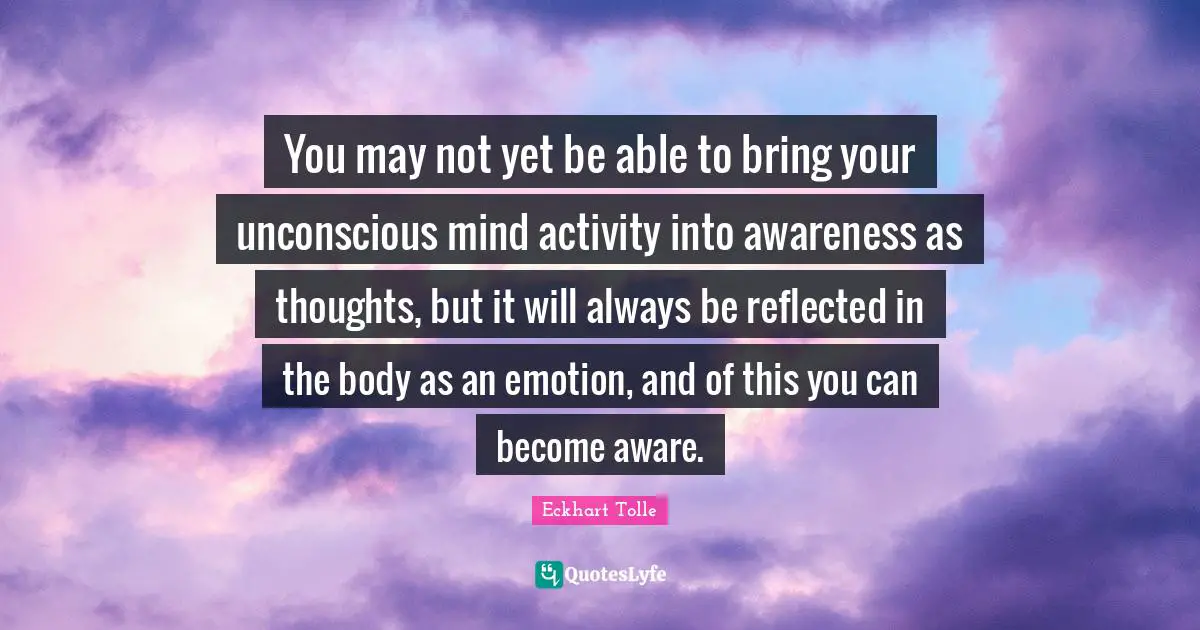 You may not yet be able to bring your unconscious mind activity into awareness as thoughts, but it will always be reflected in the body as an emotion, and of this you can become aware.

Eckhart Tolle

QuotesLyfe